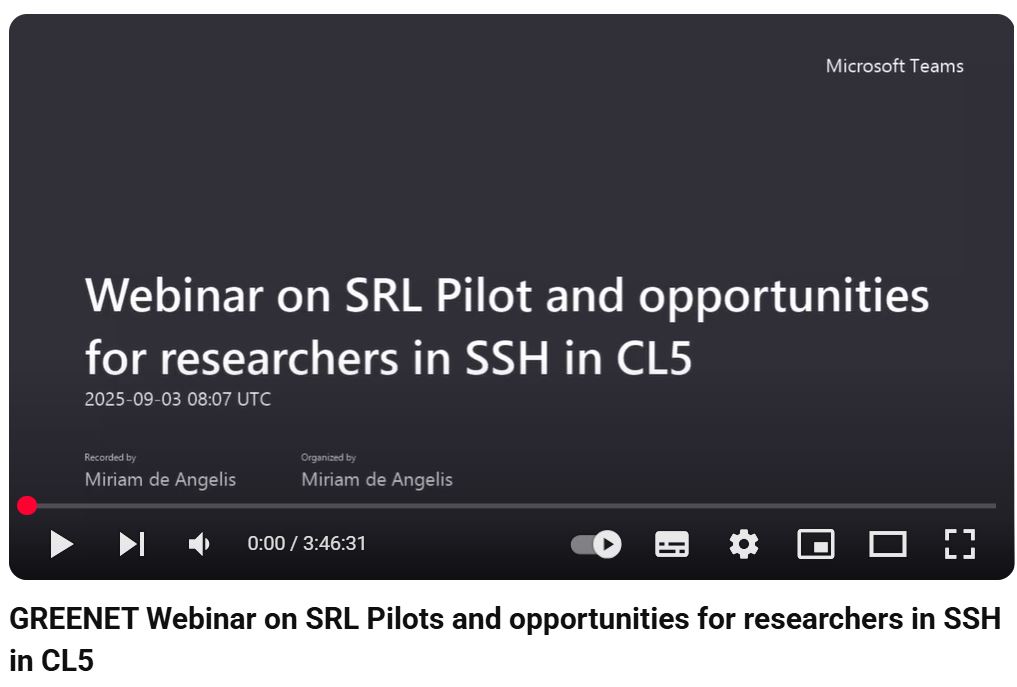 Microsoft Teams

Webinar on SRL Pilot and opportunities for researchers in SSH in CL5

2025-09-03 08:07 UTC

Recorded by
Miriam de Angelis

Organized by
Miriam de Angelis

0:00 / 3:46:31

GREENET Webinar on SRL Pilots and opportunities for researchers in SSH in CL5